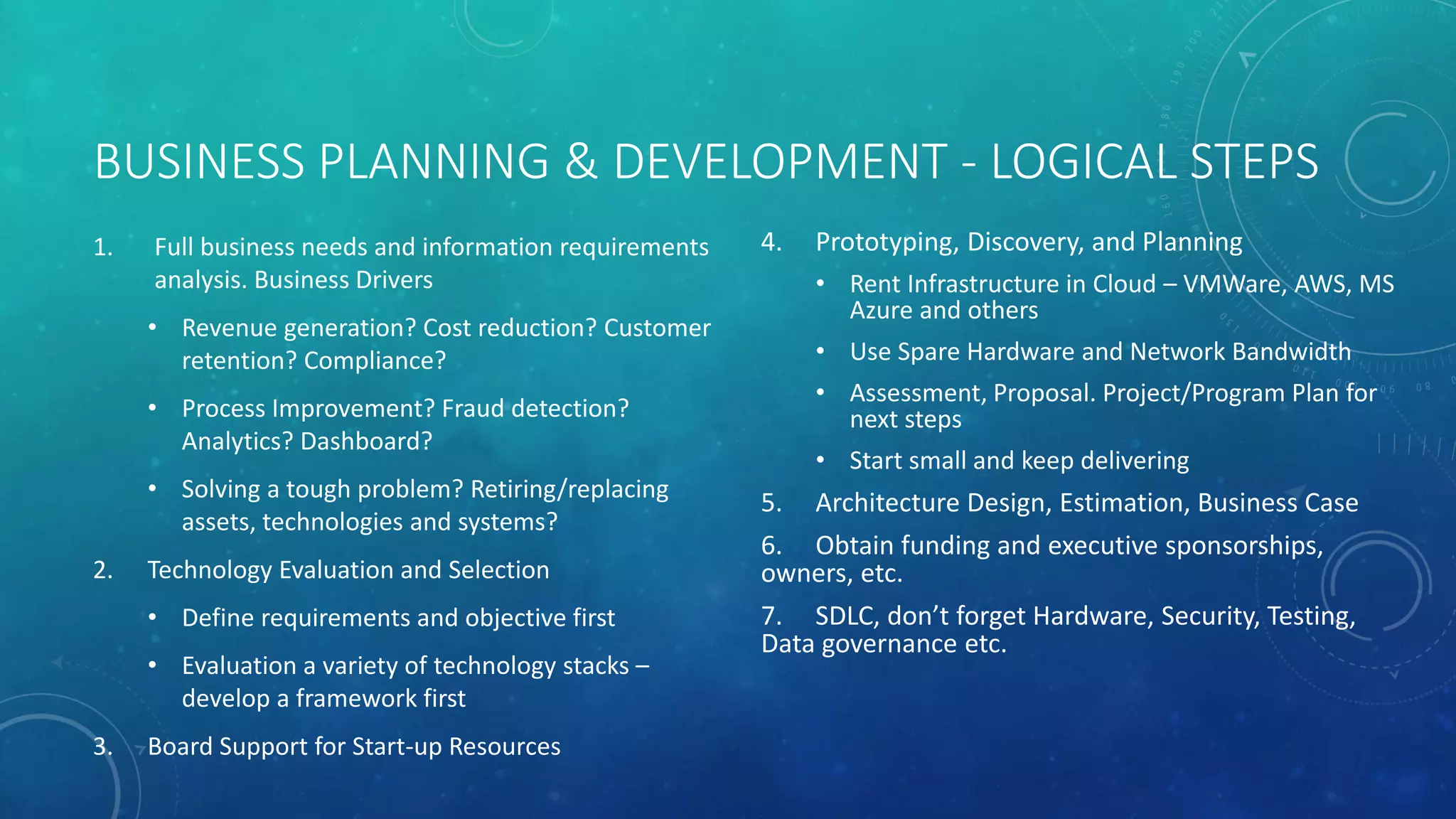 BUSINESS PLANNING & DEVELOPMENT - LOGICAL STEPS

1. Full business needs and information requirements analysis. Business Drivers
• Revenue generation? Cost reduction? Customer retention? Compliance?
• Process Improvement? Fraud detection? Analytics? Dashboard?
• Solving a tough problem? Retiring/replacing assets, technologies and systems?
2. Technology Evaluation and Selection
• Define requirements and objective first
• Evaluation a variety of technology stacks – develop a framework first
3. Board Support for Start-up Resources

4. Prototyping, Discovery, and Planning
• Rent Infrastructure in Cloud – VMWare, AWS, MS Azure and others
• Use Spare Hardware and Network Bandwidth
• Assessment, Proposal. Project/Program Plan for next steps
• Start small and keep delivering
5. Architecture Design, Estimation, Business Case
6. Obtain funding and executive sponsorships, owners, etc.
7. SDLC, don't forget Hardware, Security, Testing, Data governance etc.